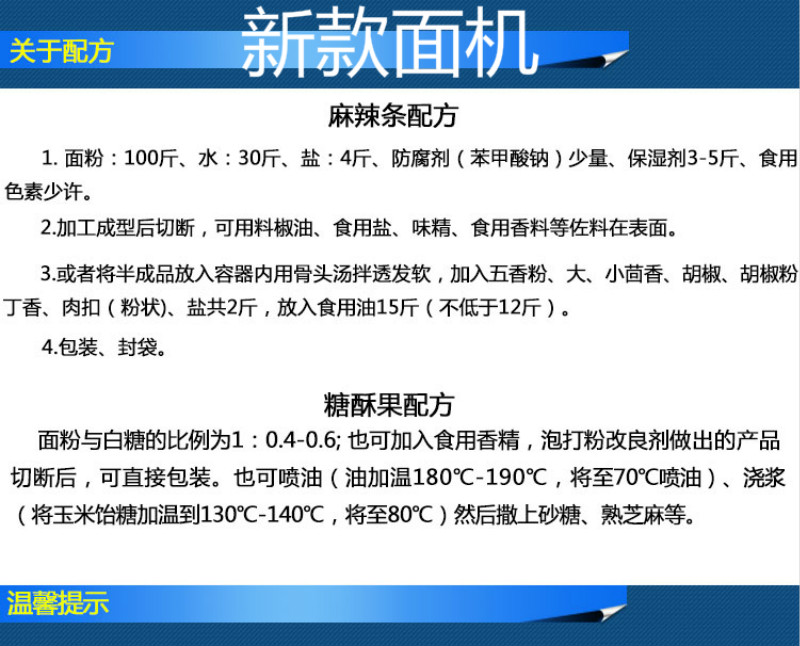 关于配方

新款面机

麻辣条配方

1. 面粉：100斤、水：30斤、盐：4斤、防腐剂（苯甲酸钠）少量、保湿剂3-5斤、食用色素少许。

2.加工成型后切断，可用料椒油、食用盐、味精、食用香料等佐料在表面。

3.或者将半成品放入容器内用骨头汤拌透发软，加入五香粉、大、小茴香、胡椒、胡椒粉丁香、肉扣（粉状)、盐共2斤，放入食用油15斤（不低于12斤）。

4.包装、封袋。

糖酥果配方

面粉与白糖的比例为1：0.4-0.6; 也可加入食用香精，泡打粉改良剂做出的产品切断后，可直接包装。也可喷油（油加温180℃-190℃，将至70℃喷油）、浇浆（将玉米饴糖加温到130℃-140℃，将至80℃）然后撒上砂糖、熟芝麻等。

温馨提示